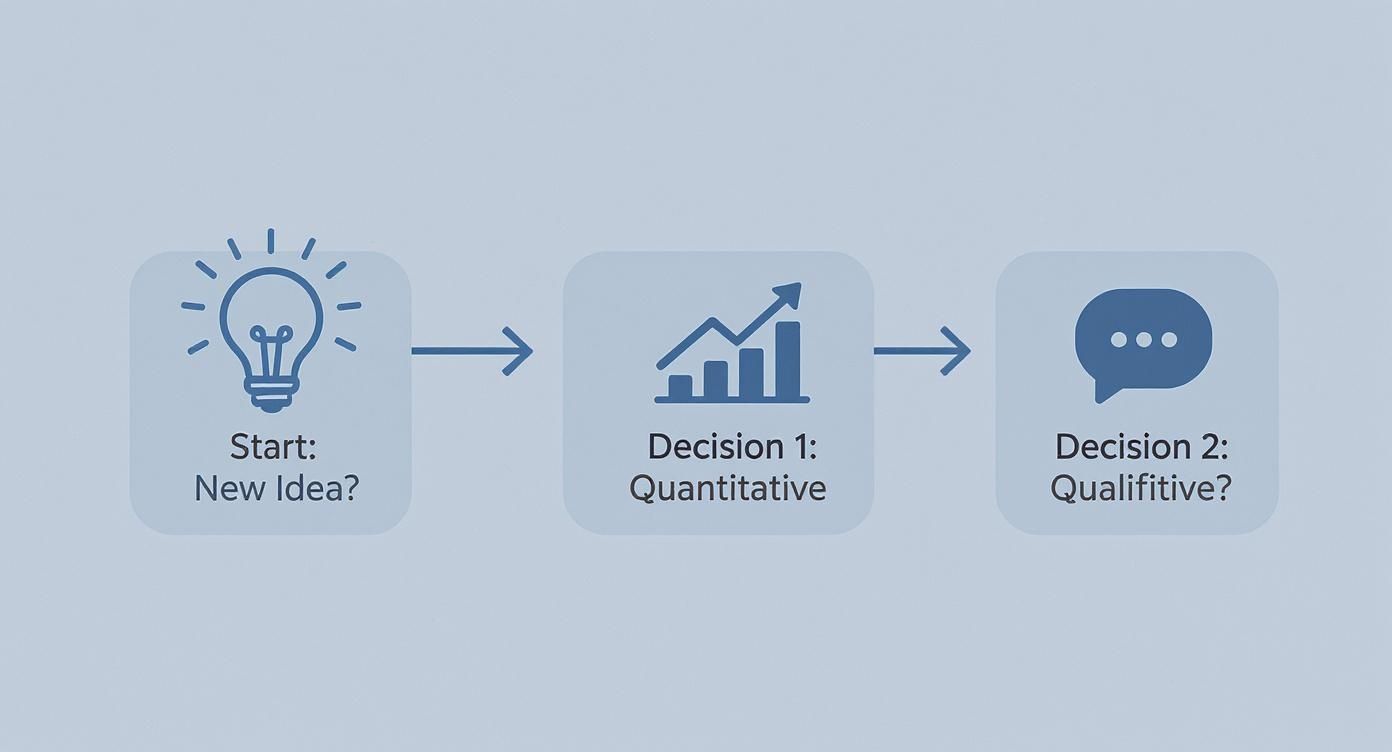 Start:
New Idea?

Decision 1:
Quantitative

Decision 2:
Qualifitive?